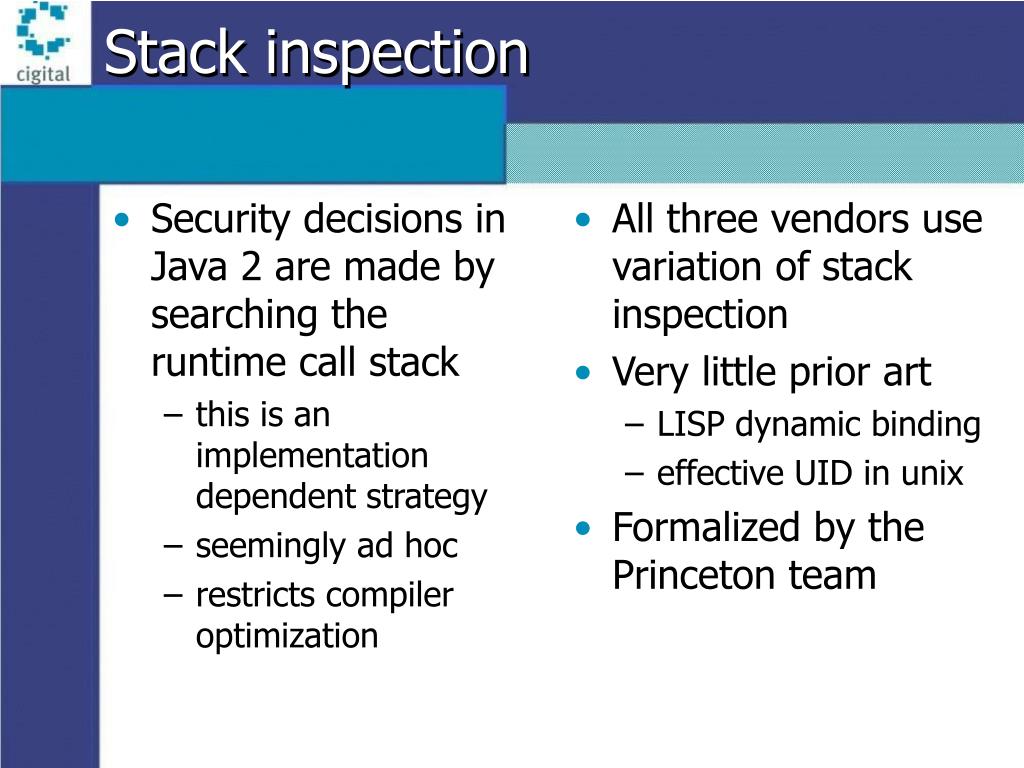 cigital

Stack inspection

• Security decisions in Java 2 are made by searching the runtime call stack
– this is an implementation dependent strategy
– seemingly ad hoc
– restricts compiler optimization

• All three vendors use variation of stack inspection
• Very little prior art
– LISP dynamic binding
– effective UID in unix
• Formalized by the Princeton team